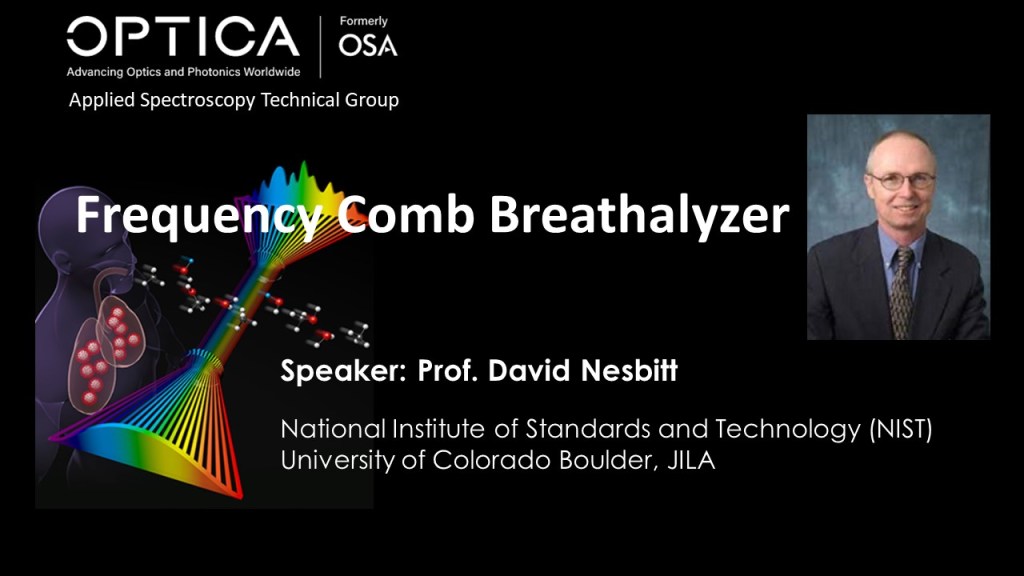 OPTICA
Advancing Optics and Photonics Worldwide

Formerly
OSA

Applied Spectroscopy Technical Group

Frequency Comb Breathalyzer

Speaker: Prof. David Nesbitt

National Institute of Standards and Technology (NIST)
University of Colorado Boulder, JILA